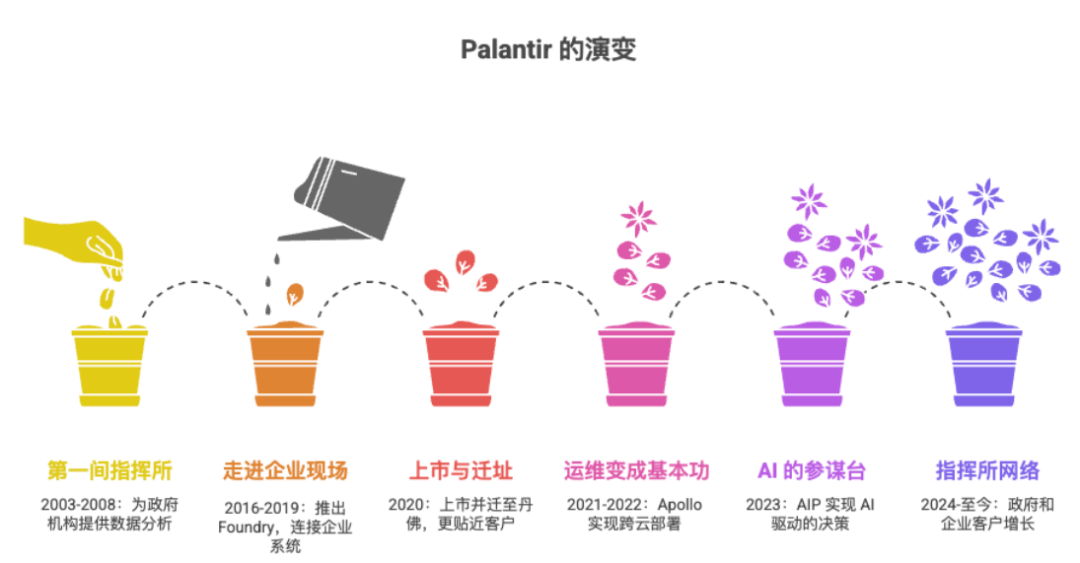 Palantir 的演变

第一间指挥所

2003-2008：为政府机构提供数据分析

走进企业现场

2016-2019：推出 Foundry，连接企业系统

上市与迁址

2020：上市并迁至丹佛，更贴近客户

运维变成基本功

2021-2022：Apollo 实现跨云部署

AI 的参谋台

2023：AIP 实现 AI 驱动的决策

指挥所网络

2024-至今：政府和企业客户增长